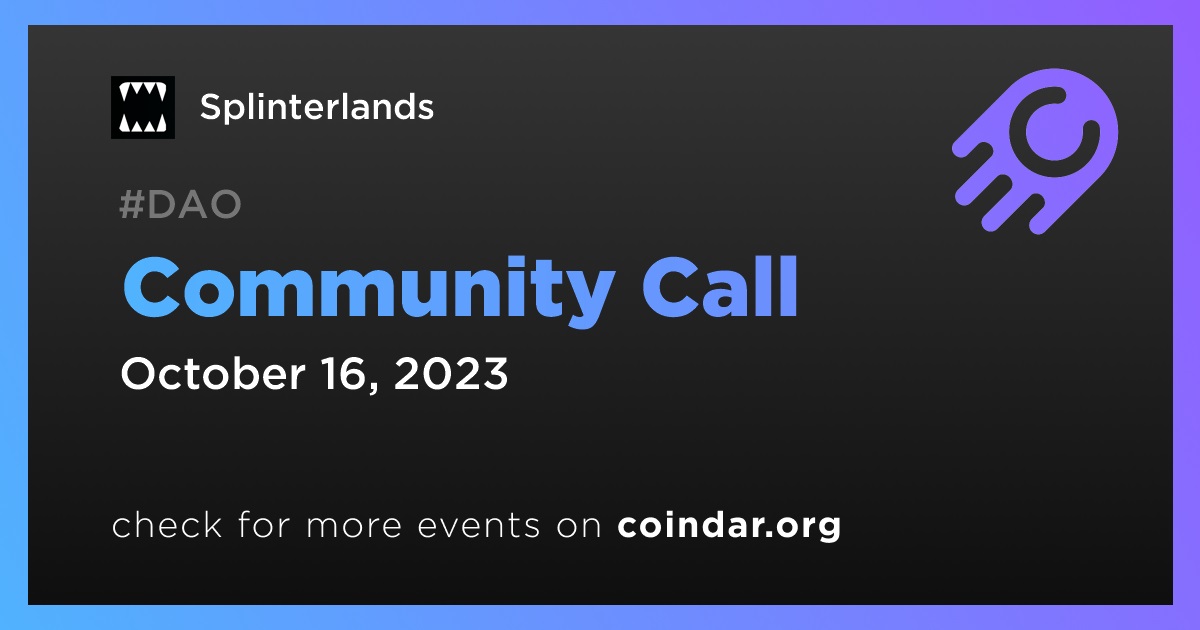 Splinterlands

#DAO

Community Call

October 16, 2023

check for more events on coindar.org